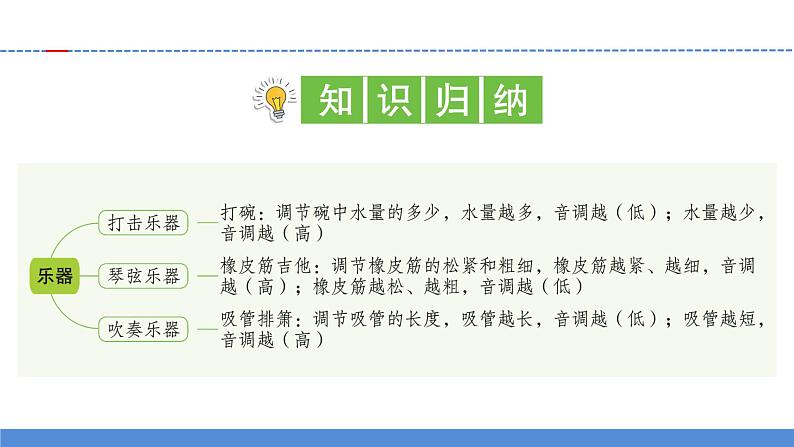 知识归纳

乐器

打击乐器

打碗：调节碗中水量的多少，水量越多，音调越（低）；水量越少，音调越（高）

琴弦乐器

橡皮筋吉他：调节橡皮筋的松紧和粗细，橡皮筋越紧、越细，音调越（高）；橡皮筋越松、越粗，音调越（低）

吹奏乐器

吸管排箫：调节吸管的长度，吸管越长，音调越（低）；吸管越短，音调越（高）